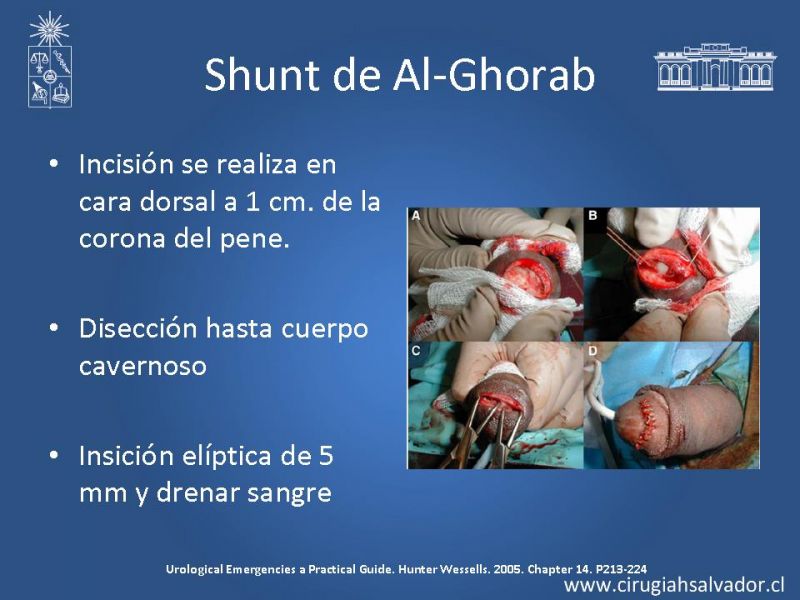 Shunt de Al-Ghorab

• Incisión se realiza en cara dorsal a 1 cm. de la corona del pene.

• Disección hasta cuerpo cavernoso

• Insición elíptica de 5 mm y drenar sangre

A

B

C

D

Urological Emergencies a Practical Guide. Hunter Wessells. 2005. Chapter 14. P213-224

www.cirugiahsalvador.cl